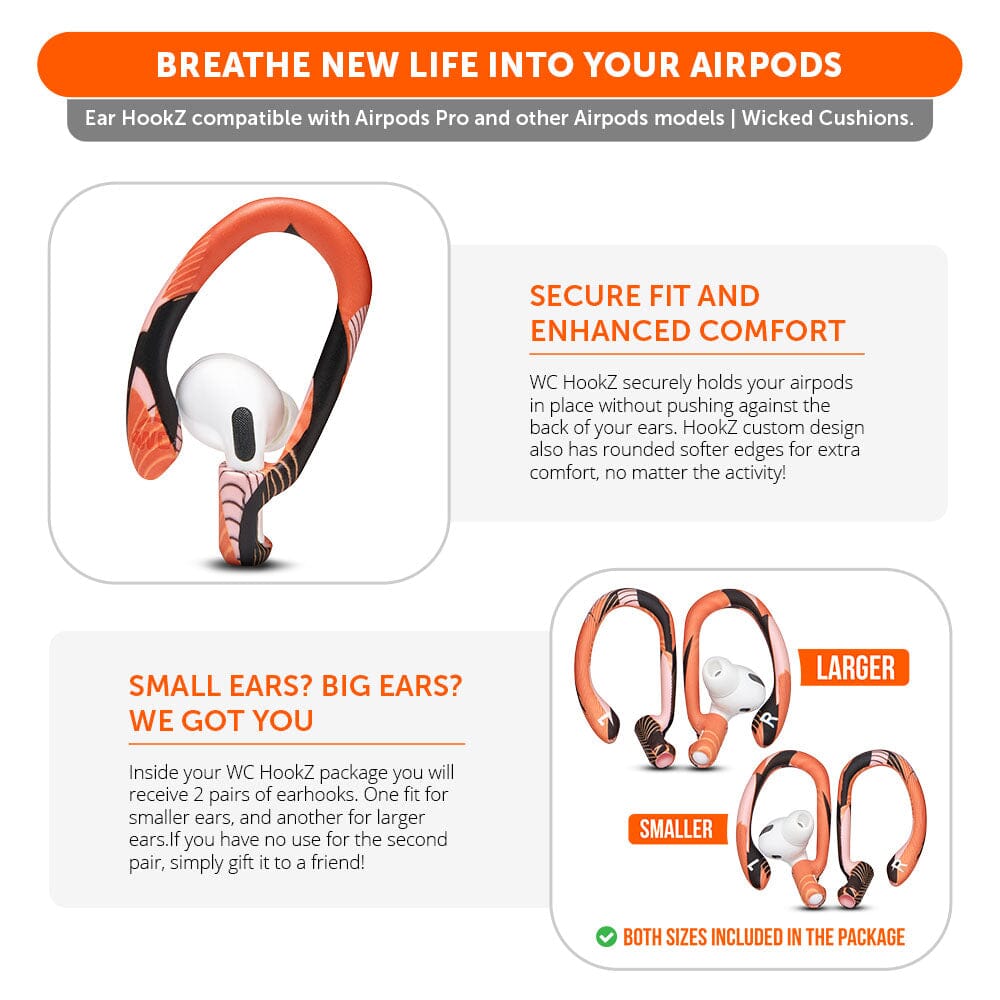 BREATHE NEW LIFE INTO YOUR AIRPODS

Ear HookZ compatible with Airpods Pro and other Airpods models | Wicked Cushions.

SECURE FIT AND ENHANCED COMFORT

WC HookZ securely holds your airpods in place without pushing against the back of your ears. HookZ custom design also has rounded softer edges for extra comfort, no matter the activity!

SMALL EARS? BIG EARS? WE GOT YOU

Inside your WC HookZ package you will receive 2 pairs of earhooks. One fit for smaller ears, and another for larger ears.If you have no use for the second pair, simply gift it to a friend!

L R

LARGER

SMALLER

L R

BOTH SIZES INCLUDED IN THE PACKAGE